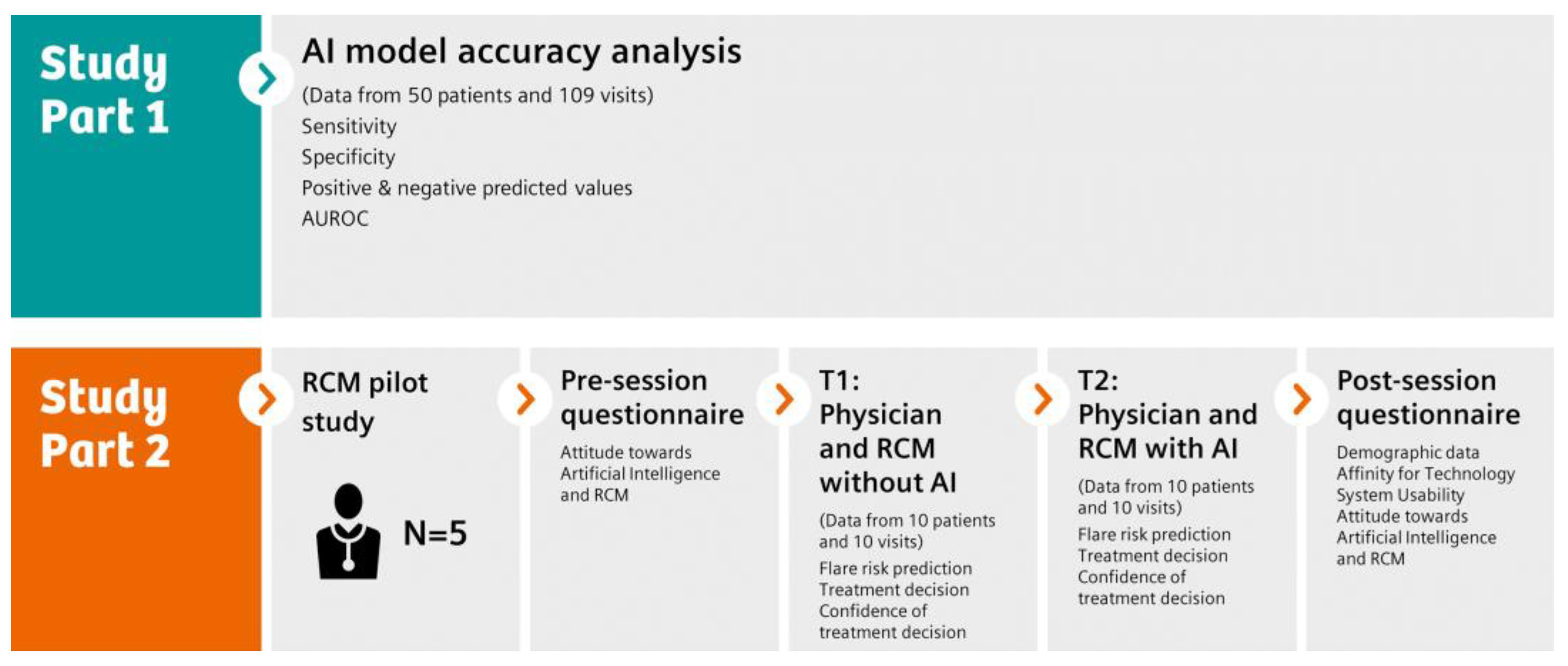 Study Part 1

AI model accuracy analysis

(Data from 50 patients and 109 visits)
Sensitivity
Specificity
Positive & negative predicted values
AUROC

Study Part 2

RCM pilot study

N=5

Pre-session questionnaire

Attitude towards Artificial Intelligence and RCM

T1: Physician and RCM without AI

(Data from 10 patients and 10 visits)
Flare risk prediction
Treatment decision
Confidence of treatment decision

T2: Physician and RCM with AI

(Data from 10 patients and 10 visits)
Flare risk prediction
Treatment decision
Confidence of treatment decision

Post-session questionnaire

Demographic data
Affinity for Technology
System Usability
Attitude towards Artificial Intelligence and RCM